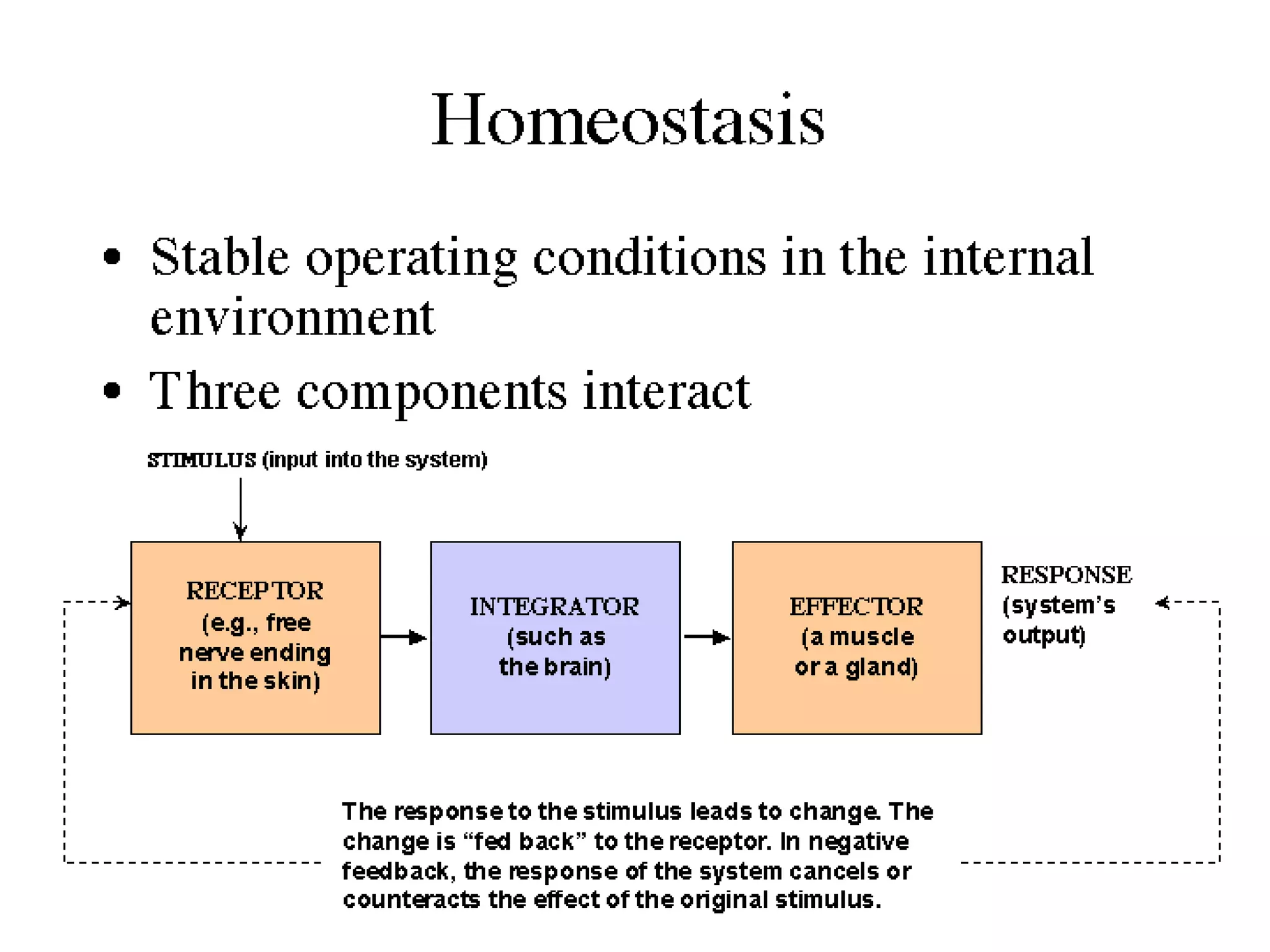 Homeostasis

• Stable operating conditions in the internal environment
• Three components interact

STIMULUS (input into the system)

RECEPTOR (e.g., free nerve ending in the skin)

INTEGRATOR (such as the brain)

EFFECTOR (a muscle or a gland)

RESPONSE (system's output)

The response to the stimulus leads to change. The change is "fed back" to the receptor. In negative feedback, the response of the system cancels or counteracts the effect of the original stimulus.